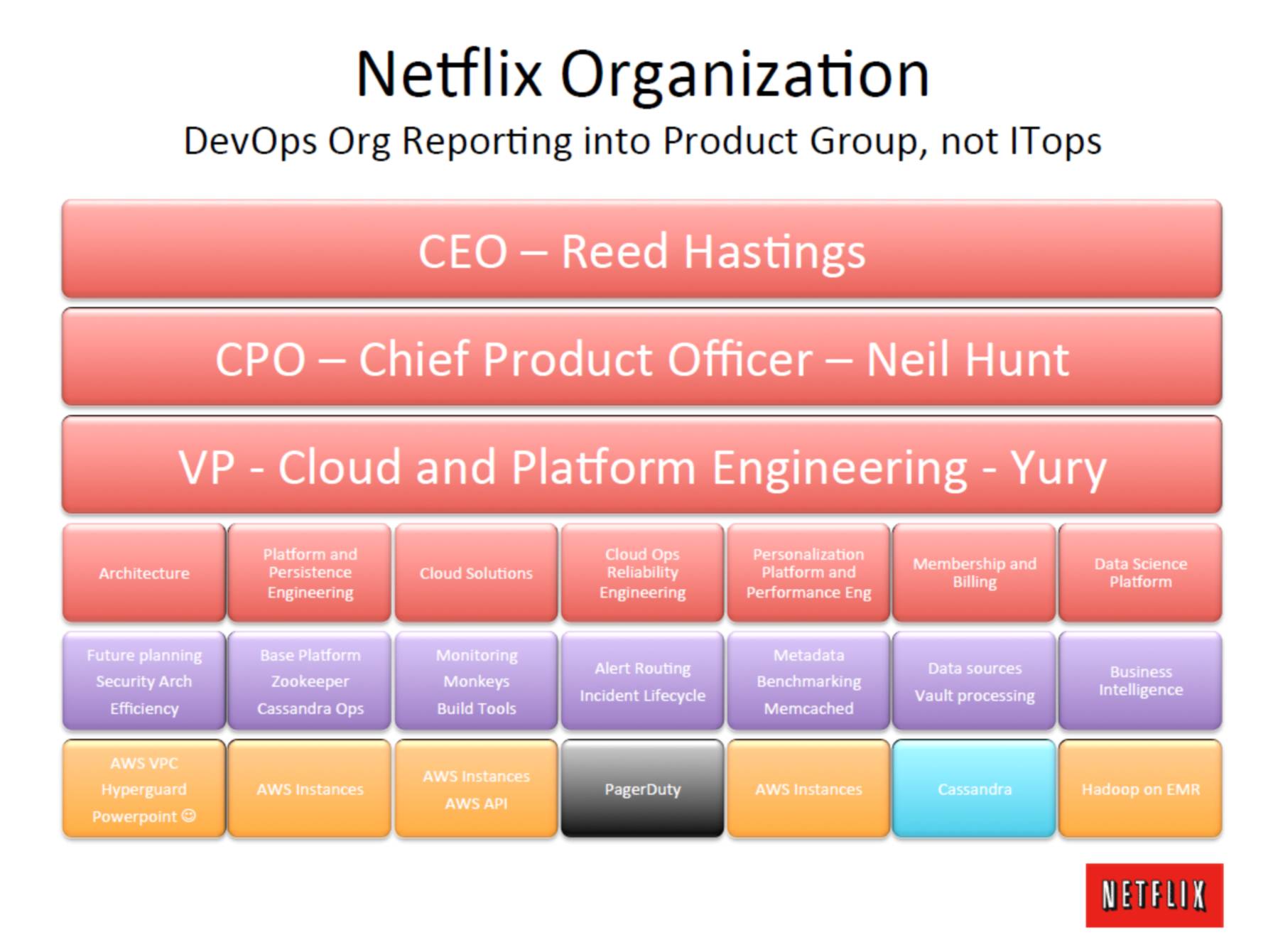 Netflix Organization

DevOps Org Reporting into Product Group, not ITops

CEO – Reed Hastings

CPO – Chief Product Officer – Neil Hunt

VP - Cloud and Platform Engineering - Yury

| Architecture | Platform and Persistence Engineering | Cloud Solutions | Cloud Ops Reliability Engineering | Personalization Platform and Performance Eng | Membership and Billing | Data Science Platform |
|---|---|---|---|---|---|---|
| Future planning Security Arch Efficiency | Base Platform Zookeeper Cassandra Ops | Monitoring Monkeys Build Tools | Alert Routing Incident Lifecycle | Metadata Benchmarking Memcached | Data sources Vault processing | Business Intelligence |
| AWS VPC Hyperguard Powerpoint ☺ | AWS Instances | AWS Instances AWS API | PagerDuty | AWS Instances | Cassandra | Hadoop on EMR |

NETFLIX